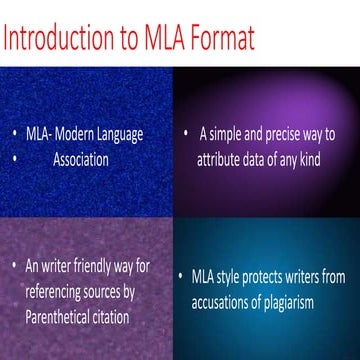 Introduction to MLA Format

• MLA- Modern Language
• Association

• A simple and precise way to attribute data of any kind

• An writer friendly way for referencing sources by Parenthetical citation

• MLA style protects writers from accusations of plagiarism